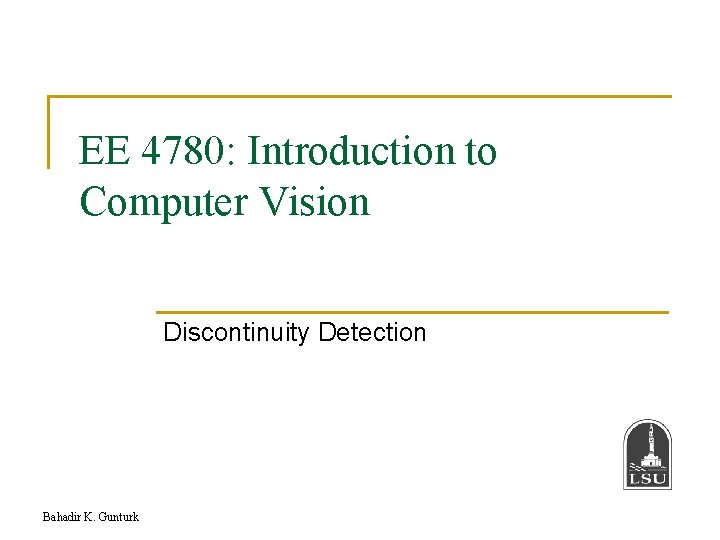 EE 4780: Introduction to Computer Vision

Discontinuity Detection

LSU

Bahadir K. Gunturk